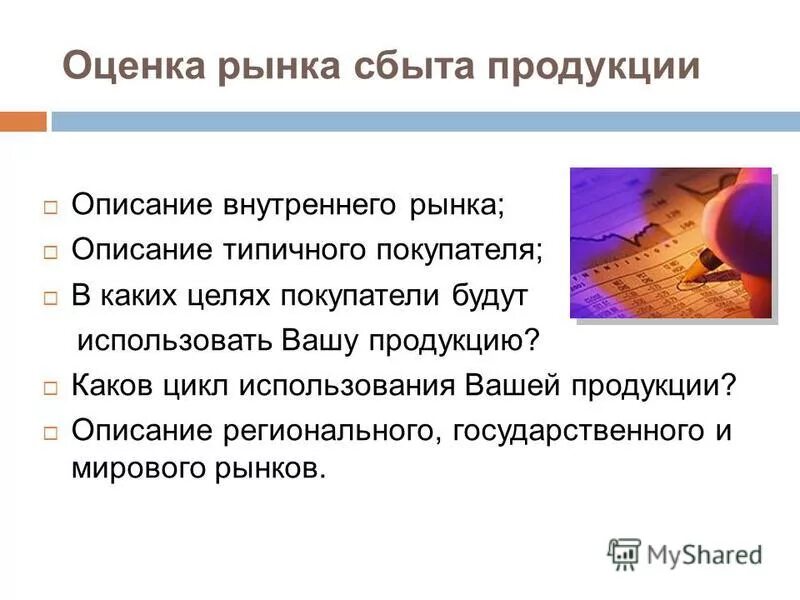 Оценка рынка сбыта продукции

□ Описание внутреннего рынка;
□ Описание типичного покупателя;
□ В каких целях покупатели будут использовать Вашу продукцию?
□ Каков цикл использования Вашей продукции?
□ Описание регионального, государственного и мирового рынков.

MyShared